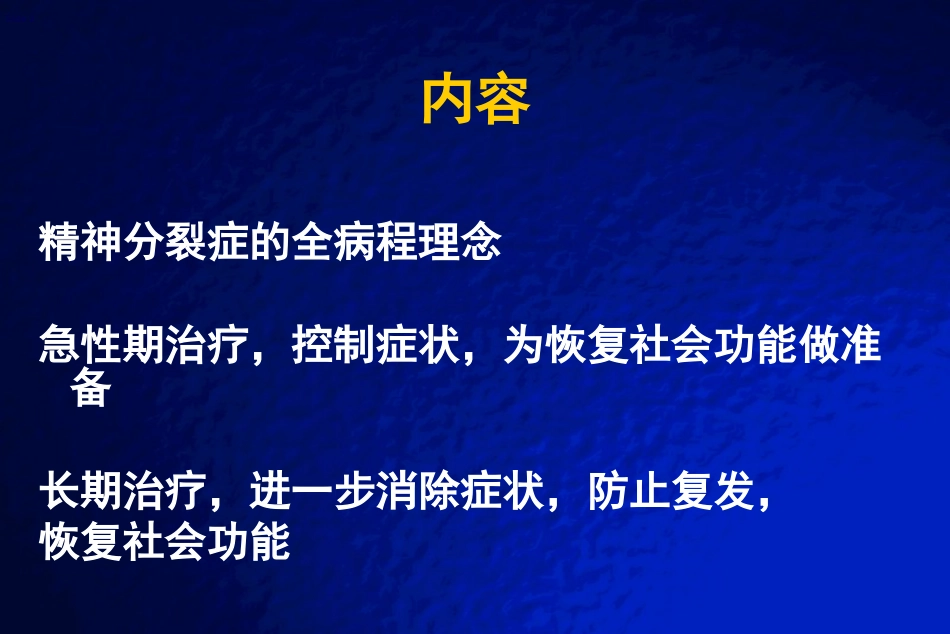 内容

精神分裂症的全病程理念

急性期治疗，控制症状，为恢复社会功能做准备

长期治疗，进一步消除症状，防止复发，恢复社会功能